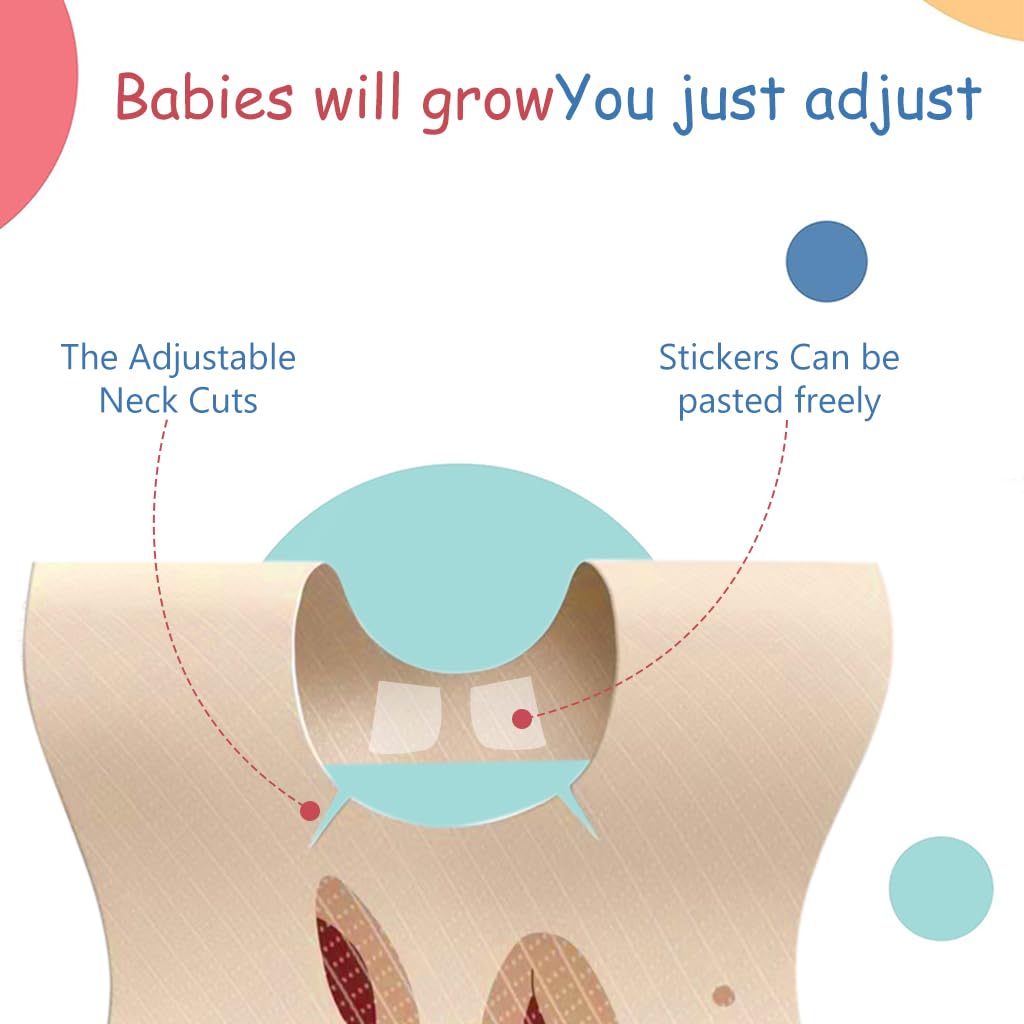 Babies will growYou just adjust

The Adjustable Neck Cuts

Stickers Can be pasted freely